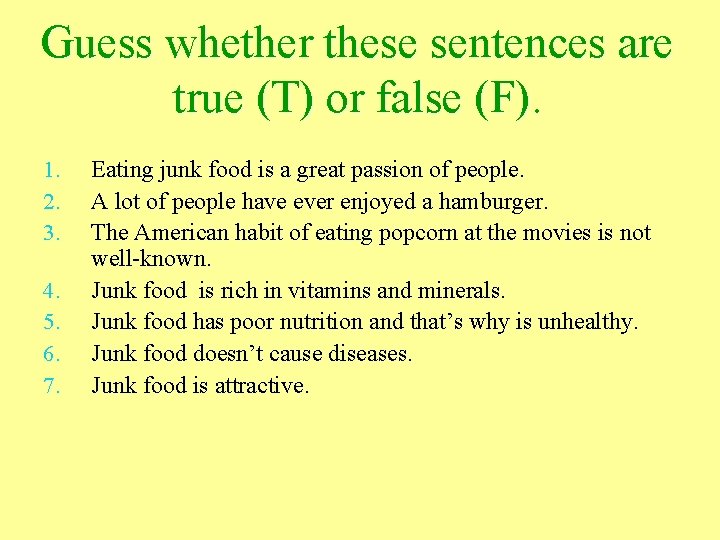 Guess whether these sentences are true (T) or false (F).

1. Eating junk food is a great passion of people.
2. A lot of people have ever enjoyed a hamburger.
3. The American habit of eating popcorn at the movies is not well-known.
4. Junk food is rich in vitamins and minerals.
5. Junk food has poor nutrition and that’s why is unhealthy.
6. Junk food doesn’t cause diseases.
7. Junk food is attractive.